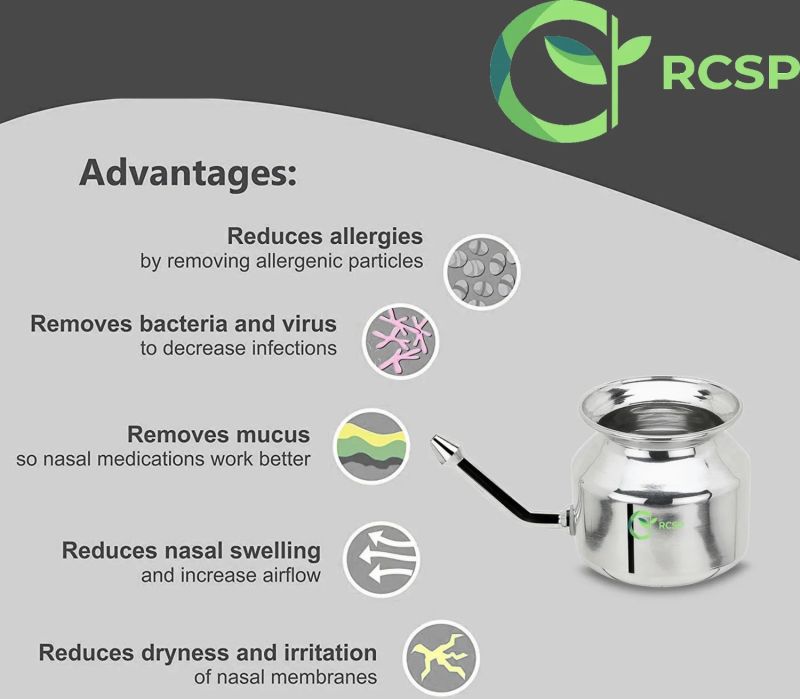 RCSP

Advantages:

Reduces allergies
by removing allergenic particles

Removes bacteria and virus
to decrease infections

Removes mucus
so nasal medications work better

Reduces nasal swelling
and increase airflow

Reduces dryness and irritation
of nasal membranes

RCSP